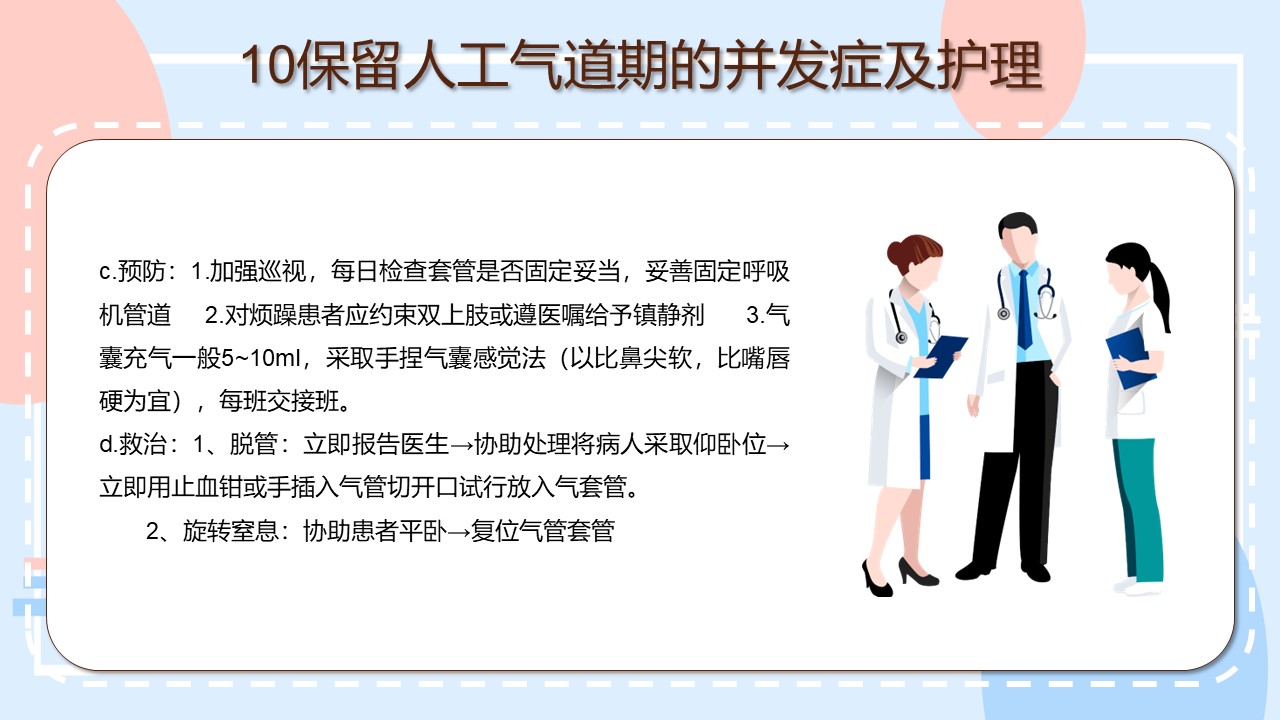 10保留人工气道期的并发症及护理

c.预防：1.加强巡视，每日检查套管是否固定妥当，妥善固定呼吸机管道　2.对烦躁患者应约束双上肢或遵医嘱给予镇静剂　3.气囊充气一般5~10ml，采取手捏气囊感觉法（以比鼻尖软，比嘴唇硬为宜），每班交接班。
d.救治：1、脱管：立即报告医生→协助处理将病人采取仰卧位→立即用止血钳或手插入气管切开口试行放入气套管。
2、旋转窒息：协助患者平卧→复位气管套管